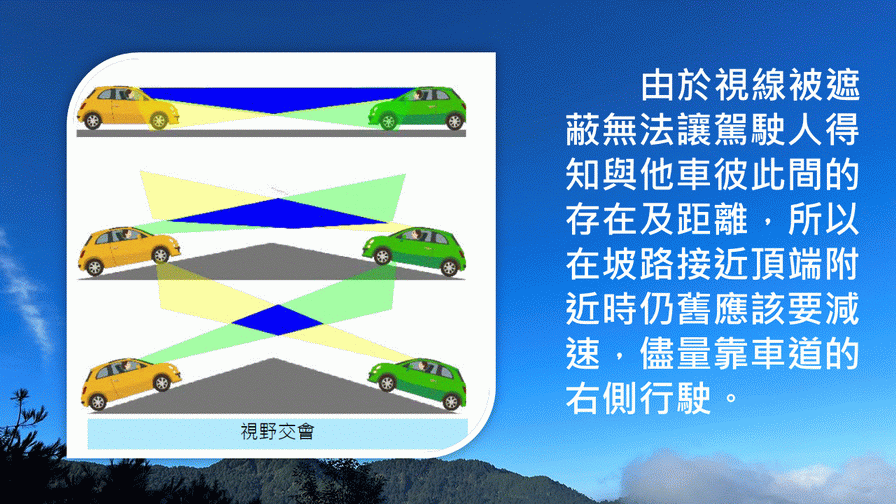 視野交會

由於視線被遮蔽無法讓駕駛人得知與他車彼此間的存在及距離，所以在坡路接近頂端附近時仍舊應該要減速，儘量靠車道的右側行駛。